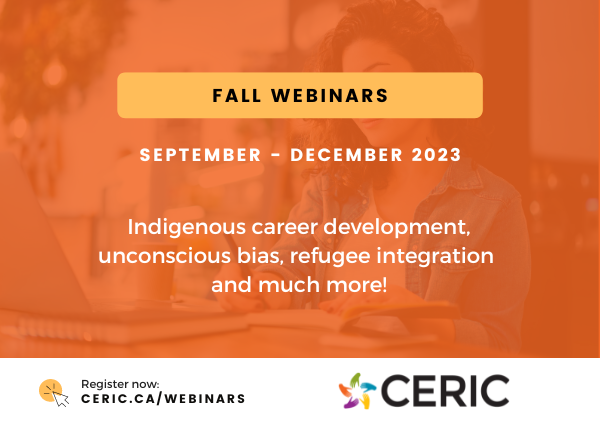 FALL WEBINARS

SEPTEMBER - DECEMBER 2023

Indigenous career development, unconscious bias, refugee integration and much more!

Register now:
CERIC.CA/WEBINARS

CERIC